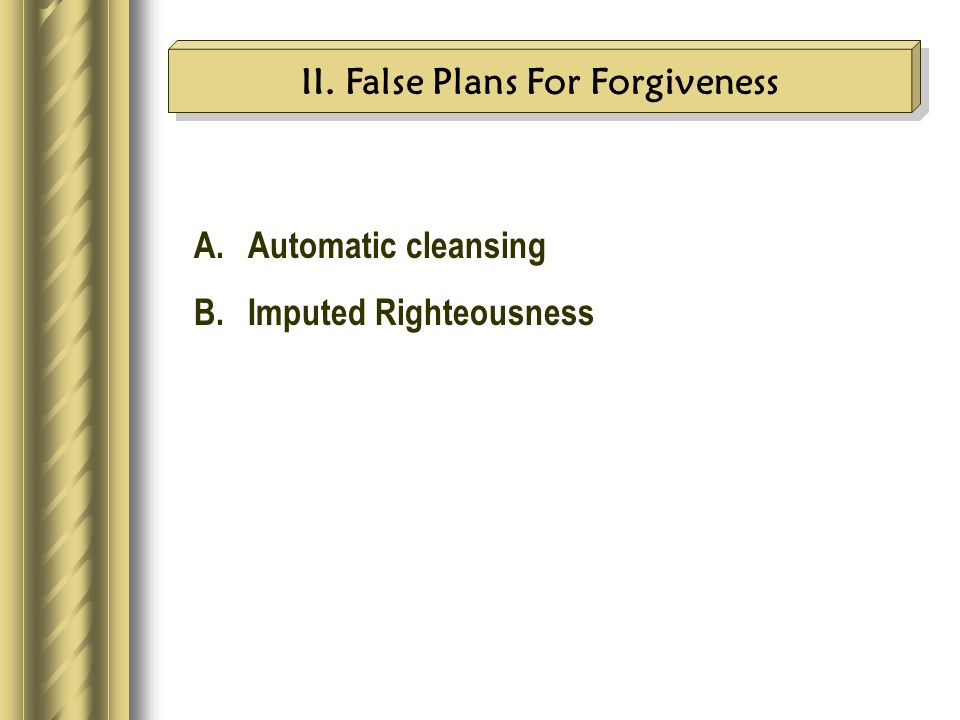 II. False Plans For Forgiveness

A. Automatic cleansing

B. Imputed Righteousness